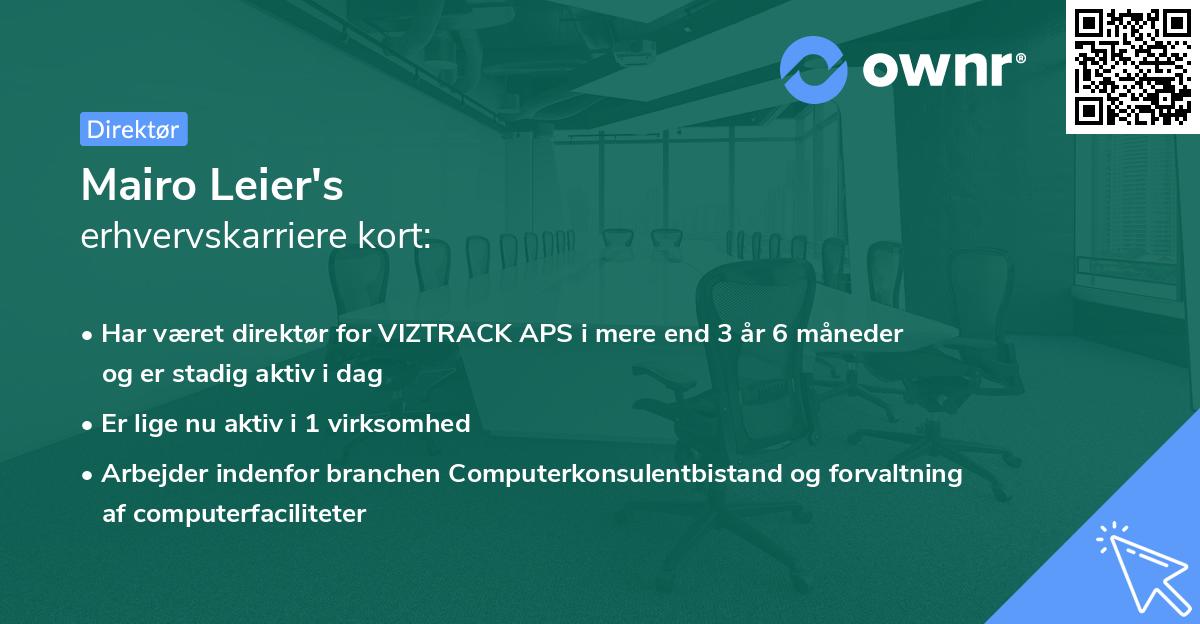 ownr®

Direktør

Mairo Leier's
erhvervskarriere kort:

• Har været direktør for VIZTRACK APS i mere end 3 år 6 måneder og er stadig aktiv i dag
• Er lige nu aktiv i 1 virksomhed
• Arbejder indenfor branchen Computerkonsulentbistand og forvaltning af computerfaciliteter